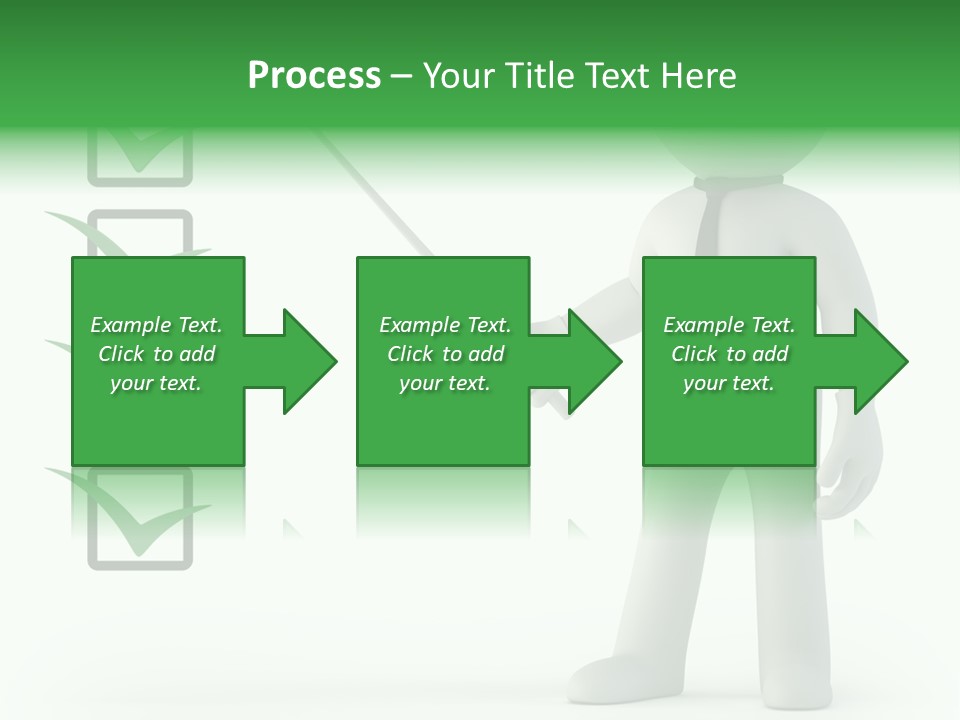 Process – Your Title Text Here

Example Text. Click to add your text.

Example Text. Click to add your text.

Example Text. Click to add your text.